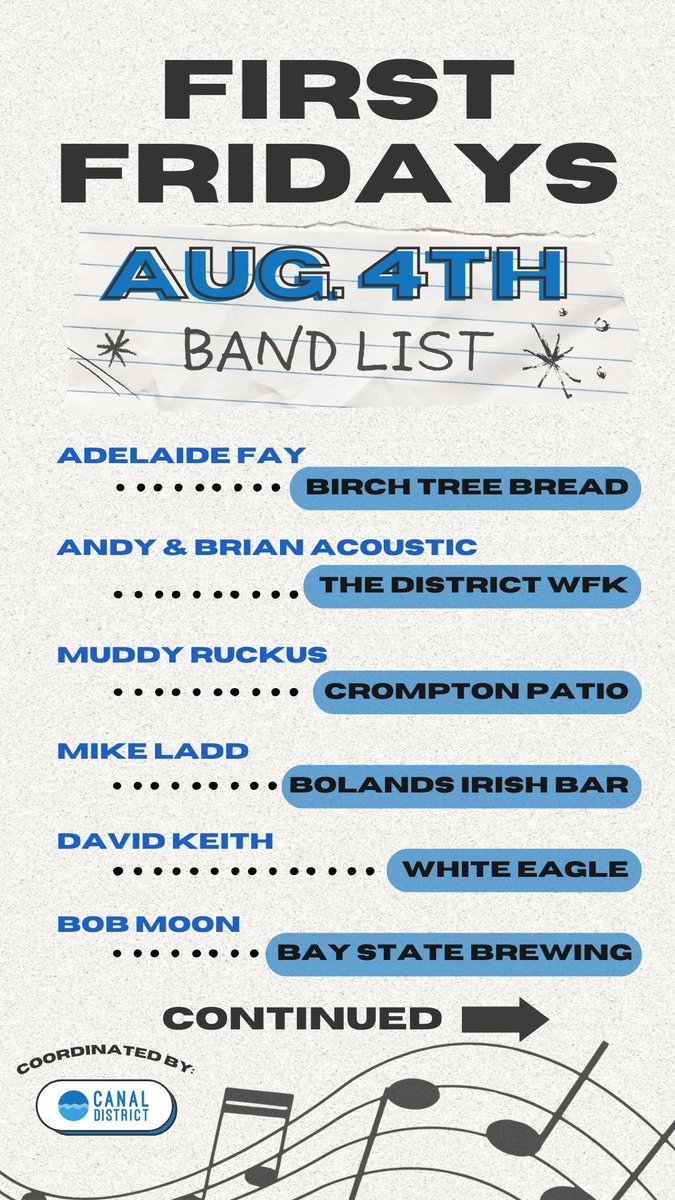 FIRST FRIDAYS

AUG. 4TH

BAND LIST

ADELAIDE FAY
BIRCH TREE BREAD

ANDY & BRIAN ACOUSTIC
THE DISTRICT WFK

MUDDY RUCKUS
CROMPTON PATIO

MIKE LADD
BOLANDS IRISH BAR

DAVID KEITH
WHITE EAGLE

BOB MOON
BAY STATE BREWING

CONTINUED

COORDINATED BY:

CANAL DISTRICT